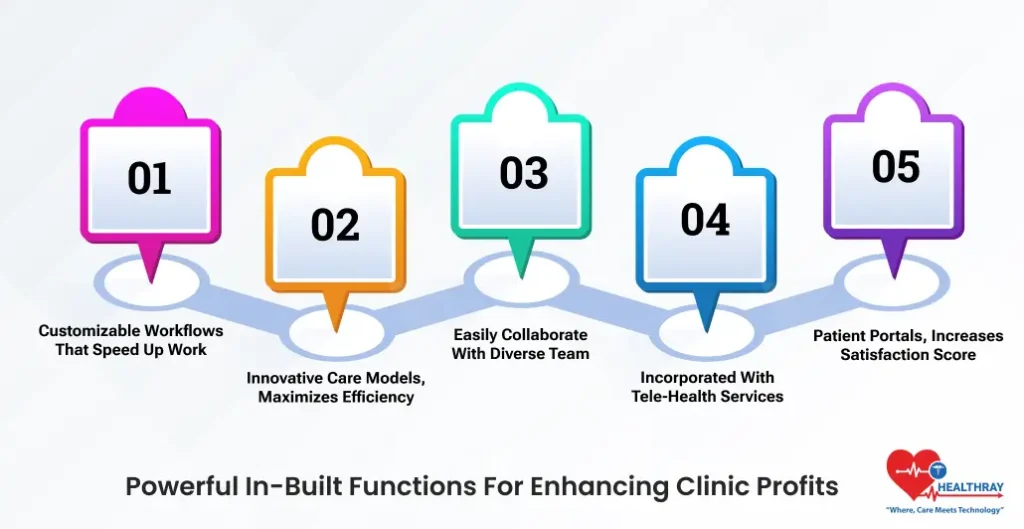 01

Customizable Workflows That Speed Up Work

02

Innovative Care Models, Maximizes Efficiency

03

Easily Collaborate With Diverse Team

04

Incorporated With Tele-Health Services

05

Patient Portals, Increases Satisfaction Score

Powerful In-Built Functions For Enhancing Clinic Profits

HEALTHRAY
"Where, Care Meets Technology"